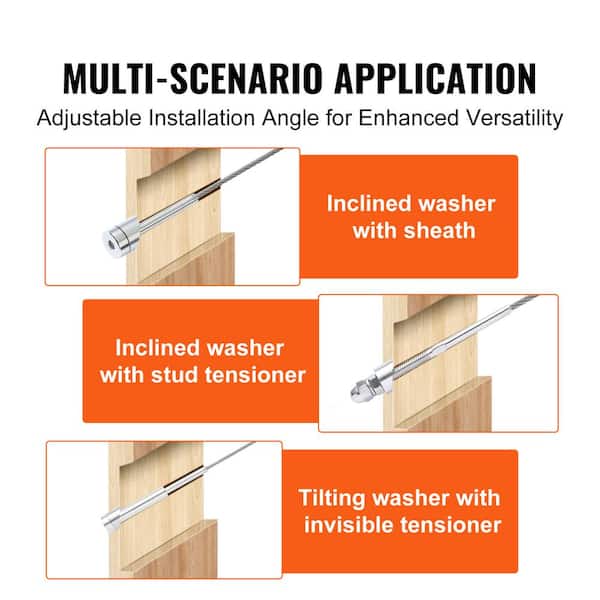 MULTI-SCENARIO APPLICATION

Adjustable Installation Angle for Enhanced Versatility

Inclined washer with sheath

Inclined washer with stud tensioner

Tilting washer with invisible tensioner